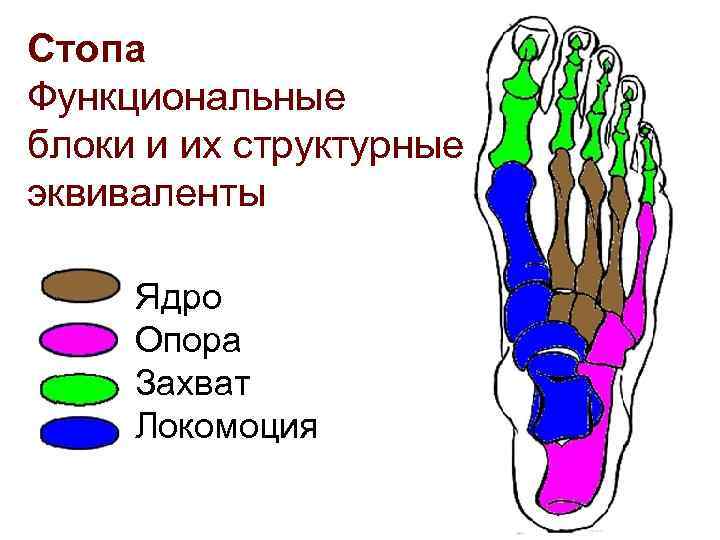 Стопа
Функциональные блоки и их структурные эквиваленты

Ядро
Опора
Захват
Локомоция